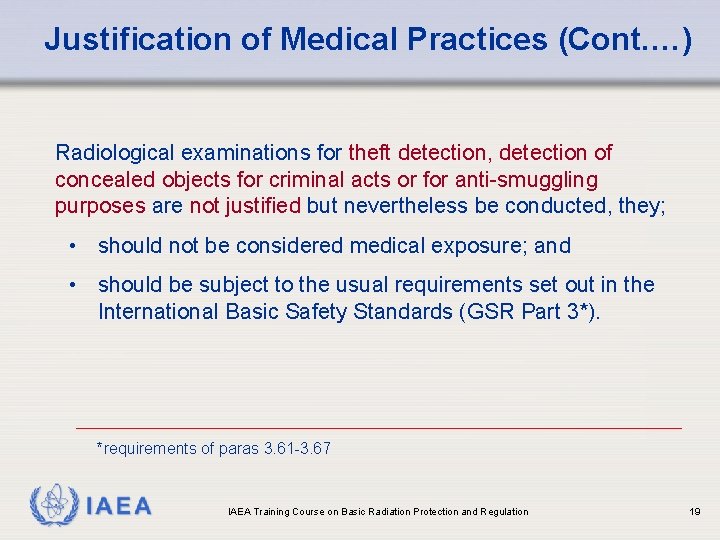 Justification of Medical Practices (Cont….)

Radiological examinations for theft detection, detection of concealed objects for criminal acts or for anti-smuggling purposes are not justified but nevertheless be conducted, they;

• should not be considered medical exposure; and

• should be subject to the usual requirements set out in the International Basic Safety Standards (GSR Part 3*).

*requirements of paras 3.61-3.67

IAEA

IAEA Training Course on Basic Radiation Protection and Regulation

19